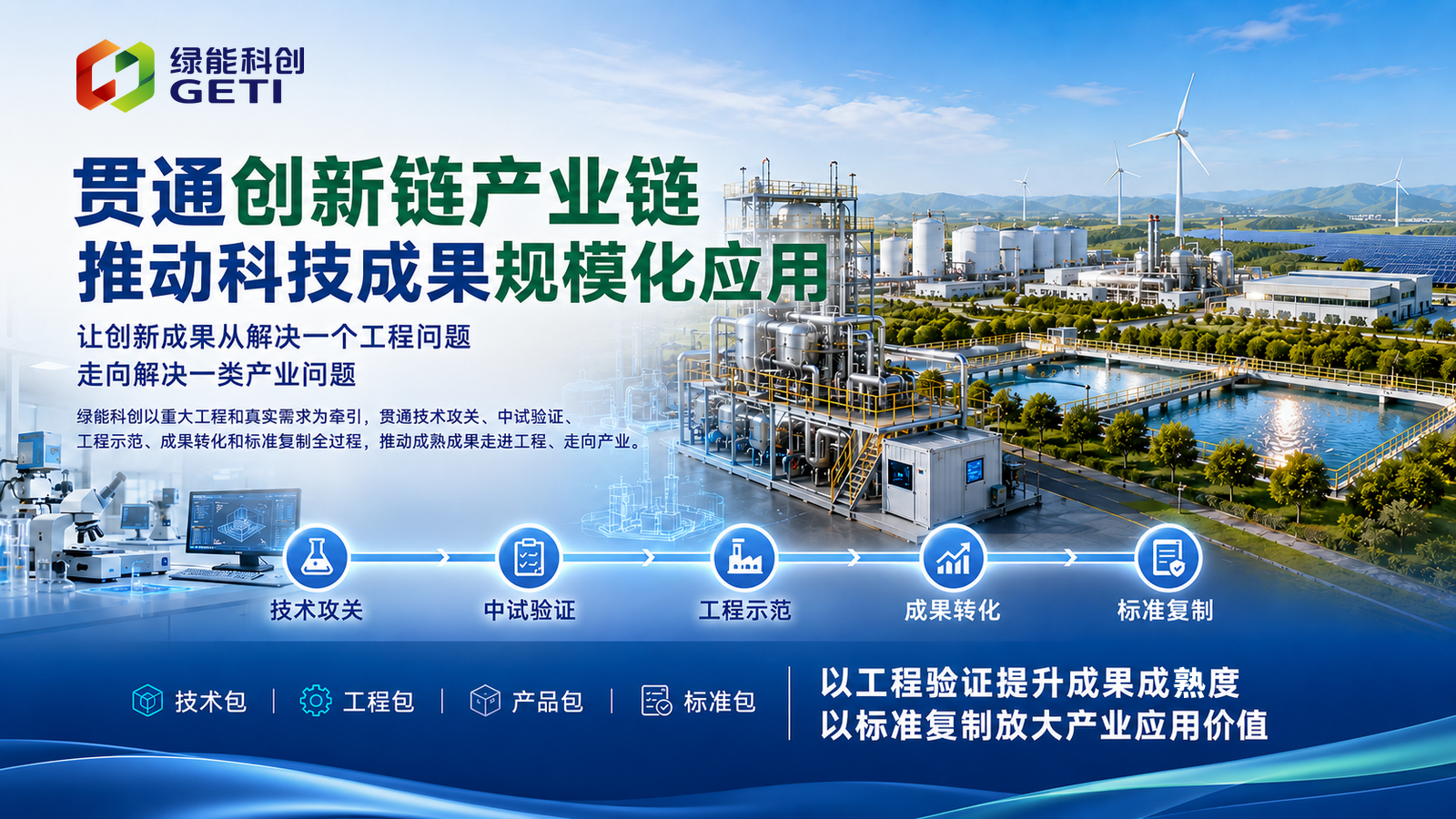 绿能科创
GETI

贯通创新链产业链
推动科技成果规模化应用

让创新成果从解决一个工程问题
走向解决一类产业问题

绿能科创以重大工程和真实需求为牵引，贯通技术攻关、中试验证、工程示范、成果转化和标准复制全过程，推动成熟成果走进工程、走向产业。

技术攻关
中试验证
工程示范
成果转化
标准复制

技术包 | 工程包 | 产品包 | 标准包

以工程验证提升成果成熟度
以标准复制放大产业应用价值